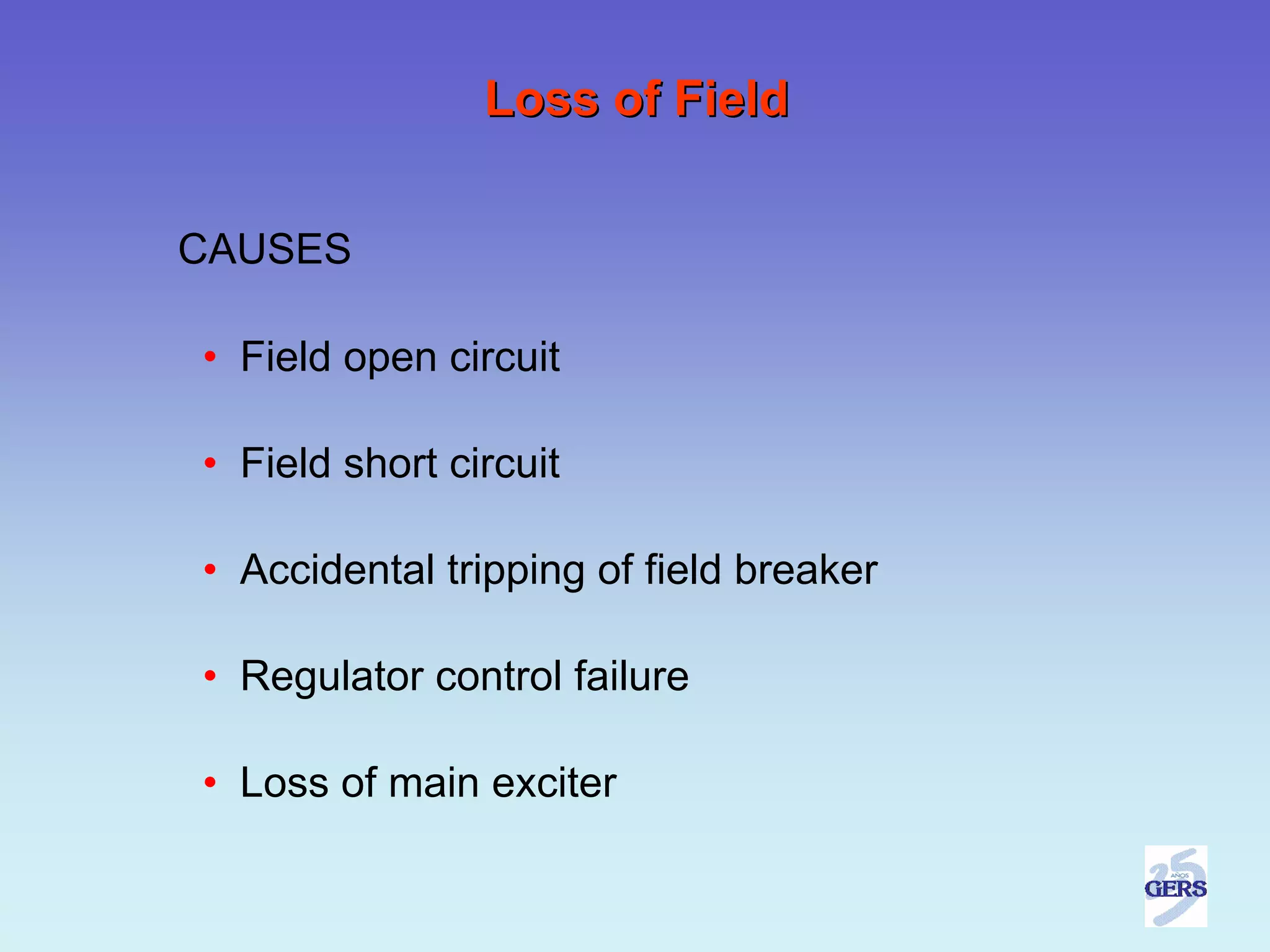 Loss of Field

CAUSES

• Field open circuit

• Field short circuit

• Accidental tripping of field breaker

• Regulator control failure

• Loss of main exciter

25 AÑOS GERS